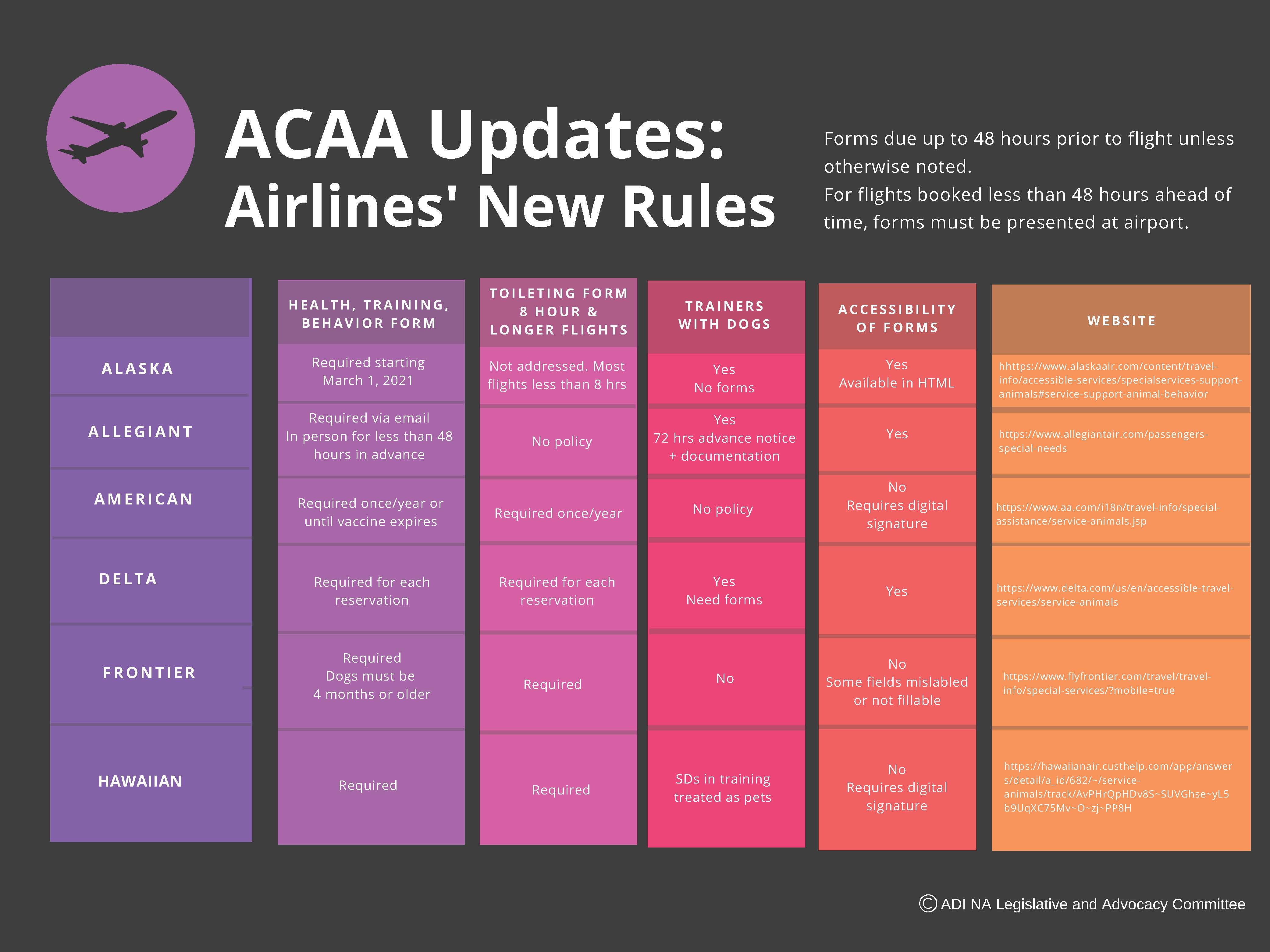 ACAA Updates: Airlines' New Rules

Forms due up to 48 hours prior to flight unless otherwise noted.
For flights booked less than 48 hours ahead of time, forms must be presented at airport.

| | HEALTH, TRAINING, BEHAVIOR FORM | TOILETING FORM 8 HOUR & LONGER FLIGHTS | TRAINERS WITH DOGS | ACCESSIBILITY OF FORMS | WEBSITE |
|---|---|---|---|---|---|
| ALASKA | Required starting March 1, 2021 | Not addressed. Most flights less than 8 hrs | Yes No forms | Yes Available in HTML | hhttps://www.alaskaair.com/content/travel-info/accessible-services/specialservices-support-animals#service-support-animal-behavior |
| ALLEGIANT | Required via email In person for less than 48 hours in advance | No policy | Yes 72 hrs advance notice + documentation | Yes | https://www.allegiantair.com/passengers-special-needs |
| AMERICAN | Required once/year or until vaccine expires | Required once/year | No policy | No Requires digital signature | https://www.aa.com/i18n/travel-info/special-assistance/service-animals.jsp |
| DELTA | Required for each reservation | Required for each reservation | Yes Need forms | Yes | https://www.delta.com/us/en/accessible-travel-services/service-animals |
| FRONTIER | Required Dogs must be 4 months or older | Required | No | No Some fields mislabled or not fillable | https://www.flyfrontier.com/travel/travel-info/special-services/?mobile=true |
| HAWAIIAN | Required | Required | SDs in training treated as pets | No Requires digital signature | https://hawaiianair.custhelp.com/app/answers/detail/a_id/682/~/service-animals/track/AvPHrQpHDv8S~SUVGhse~yL5b9UqXC75Mv~O~zj~PP8H |

© ADI NA Legislative and Advocacy Committee